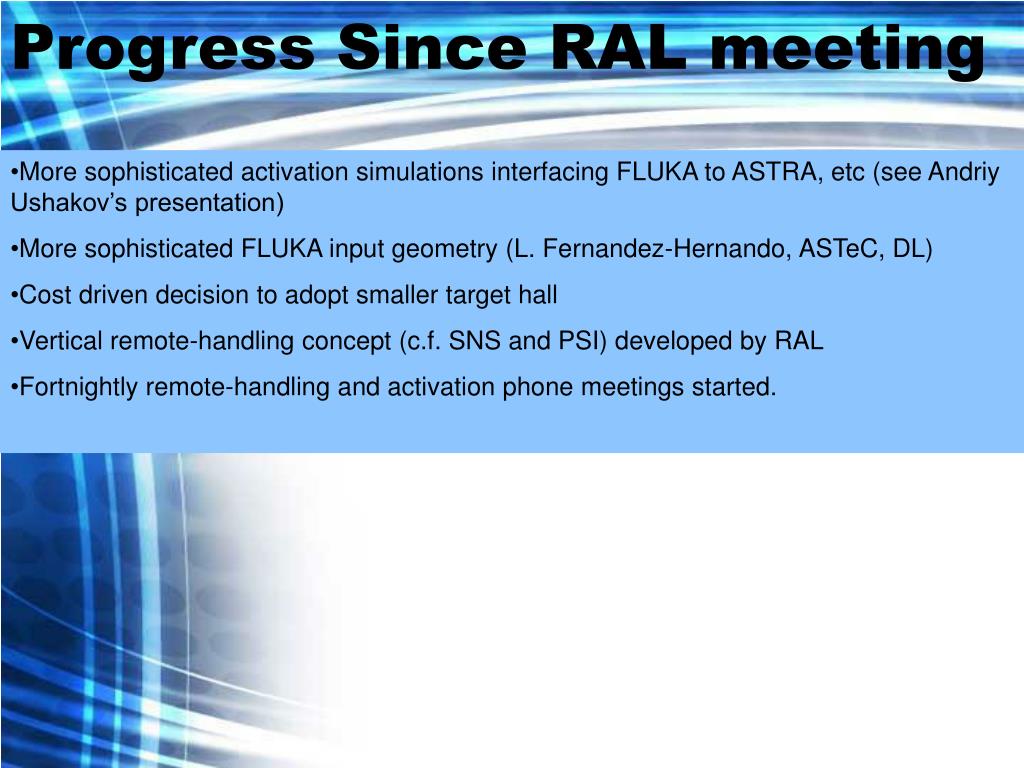 Progress Since RAL meeting

•More sophisticated activation simulations interfacing FLUKA to ASTRA, etc (see Andriy Ushakov’s presentation)

•More sophisticated FLUKA input geometry (L. Fernandez-Hernando, ASTeC, DL)

•Cost driven decision to adopt smaller target hall

•Vertical remote-handling concept (c.f. SNS and PSI) developed by RAL

•Fortnightly remote-handling and activation phone meetings started.